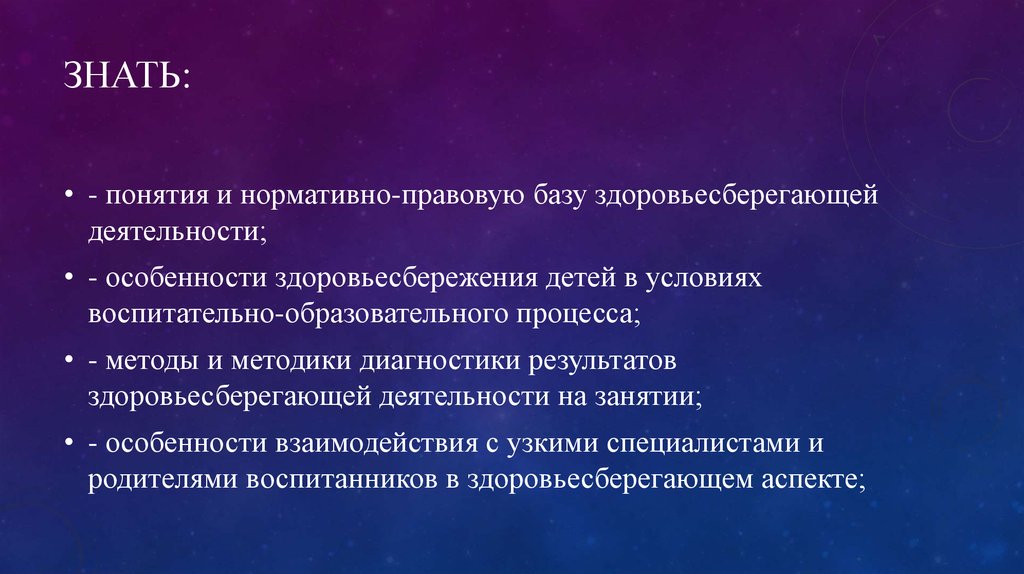 ЗНАТЬ:

• - понятия и нормативно-правовую базу здоровьесберегающей деятельности;

• - особенности здоровьесбережения детей в условиях воспитательно-образовательного процесса;

• - методы и методики диагностики результатов здоровьесберегающей деятельности на занятии;

• - особенности взаимодействия с узкими специалистами и родителями воспитанников в здоровьесберегающем аспекте;